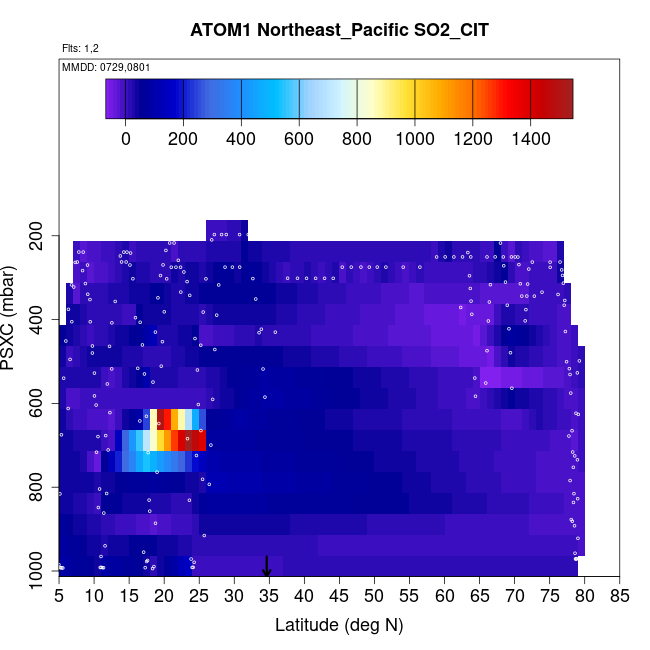 ATOM1 Northeast_Pacific SO2_CIT

Flts: 1,2

MMDD: 0729,0801

0 200 400 600 800 1000 1200 1400

PSXC (mbar)

200
400
600
800
1000

5 10 15 20 25 30 35 40 45 50 55 60 65 70 75 80 85

Latitude (deg N)